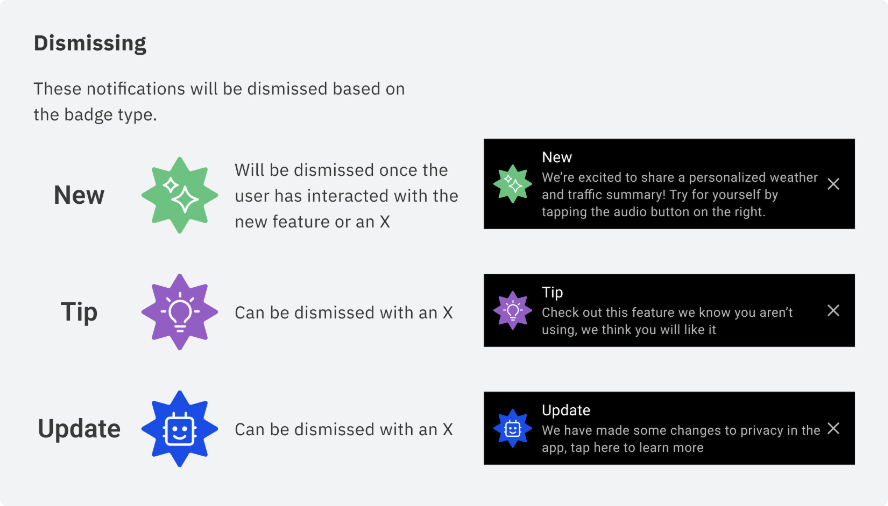 Dismissing

These notifications will be dismissed based on the badge type.

New

Will be dismissed once the user has interacted with the new feature or an X

New
We're excited to share a personalized weather and traffic summary! Try for yourself by tapping the audio button on the right.

Tip

Can be dismissed with an X

Tip
Check out this feature we know you aren't using, we think you will like it

Update

Can be dismissed with an X

Update
We have made some changes to privacy in the app, tap here to learn more